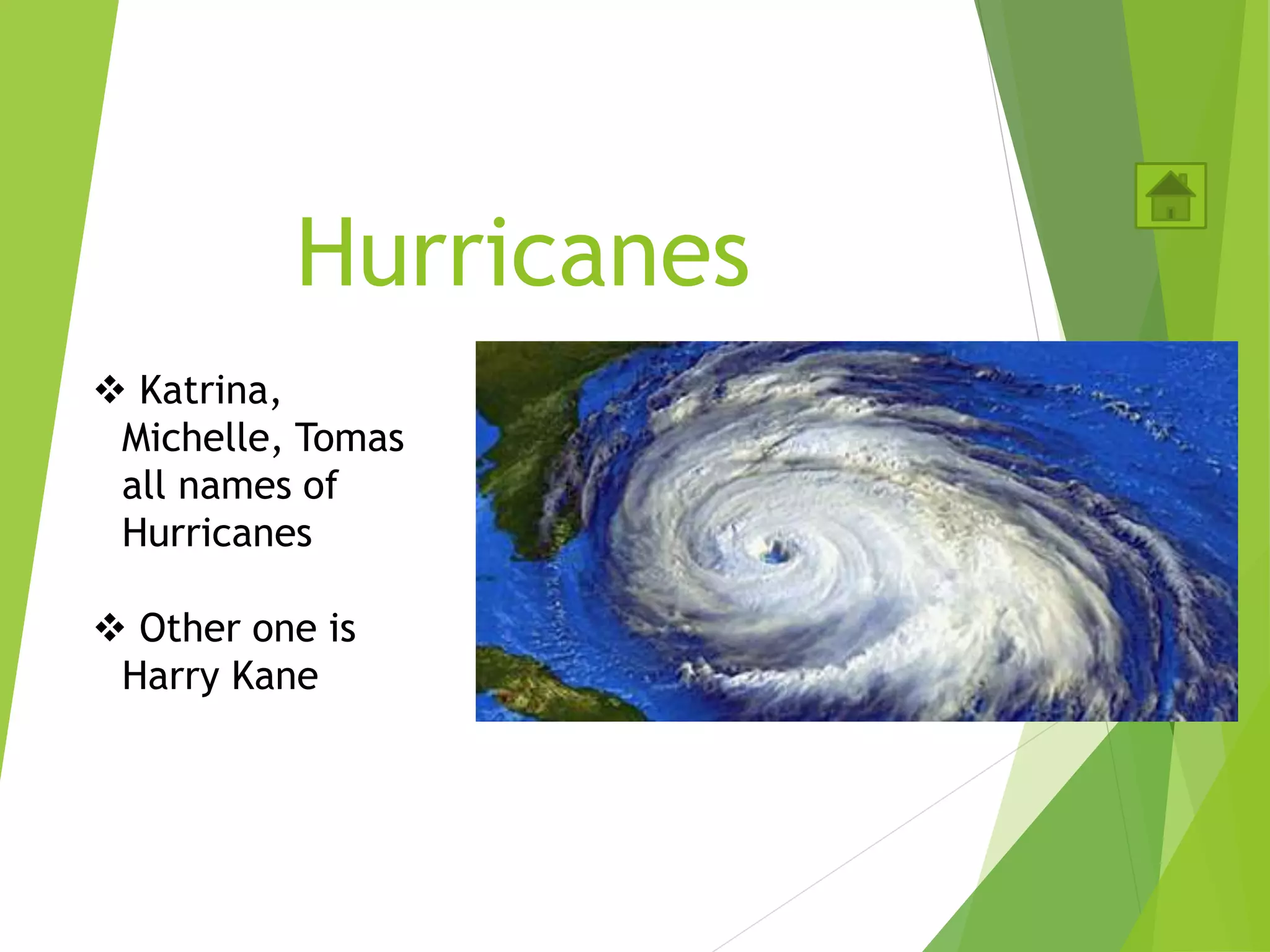 Hurricanes

❖ Katrina, Michelle, Tomas all names of Hurricanes

❖ Other one is Harry Kane